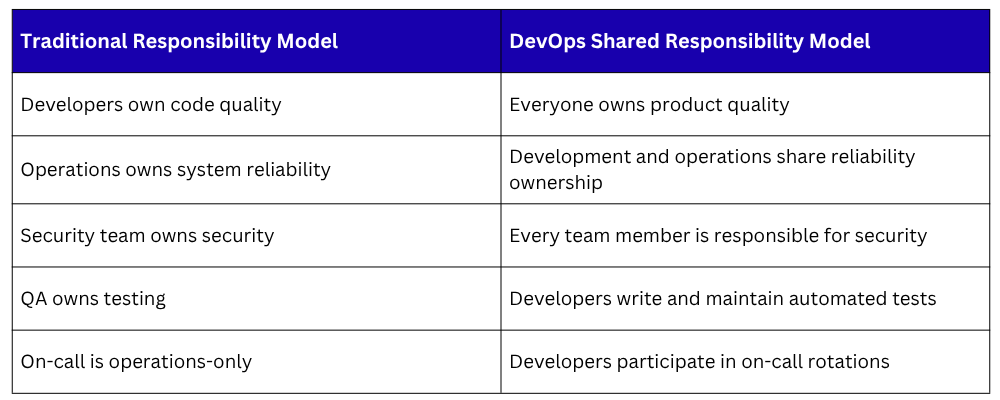 | Traditional Responsibility Model | DevOps Shared Responsibility Model |
|---|---|
| Developers own code quality | Everyone owns product quality |
| Operations owns system reliability | Development and operations share reliability ownership |
| Security team owns security | Every team member is responsible for security |
| QA owns testing | Developers write and maintain automated tests |
| On-call is operations-only | Developers participate in on-call rotations |